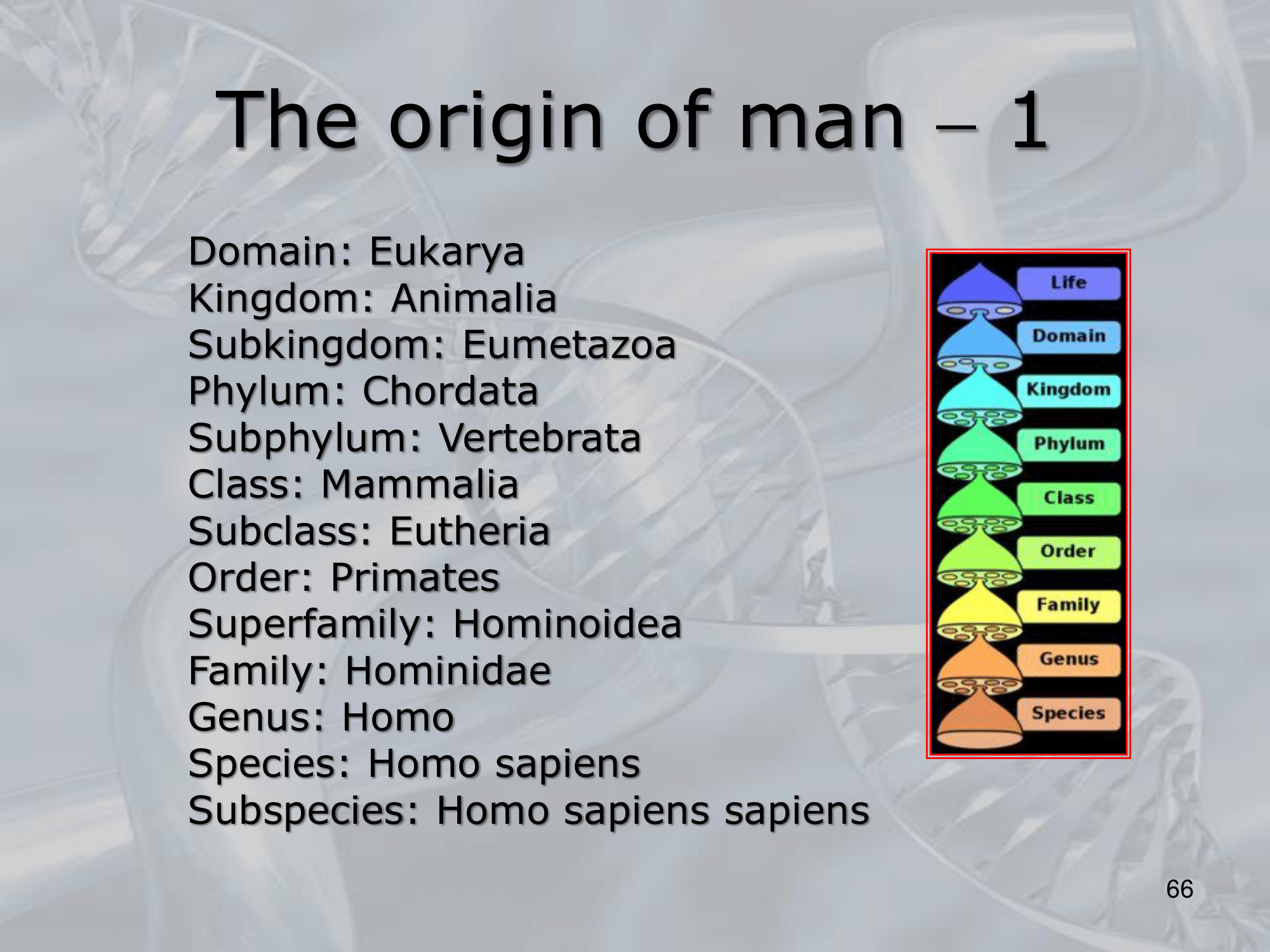 The origin of man – 1

Domain: Eukarya
Kingdom: Animalia
Subkingdom: Eumetazoa
Phylum: Chordata
Subphylum: Vertebrata
Class: Mammalia
Subclass: Eutheria
Order: Primates
Superfamily: Hominoidea
Family: Hominidae
Genus: Homo
Species: Homo sapiens
Subspecies: Homo sapiens sapiens

Life
Domain
Kingdom
Phylum
Class
Order
Family
Genus
Species

66